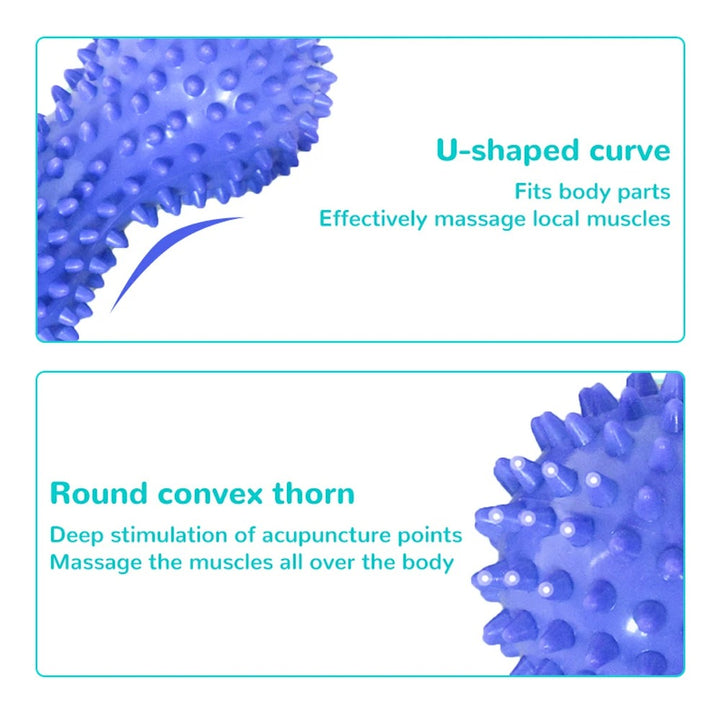 U-shaped curve

Fits body parts
Effectively massage local muscles

Round convex thorn

Deep stimulation of acupuncture points
Massage the muscles all over the body